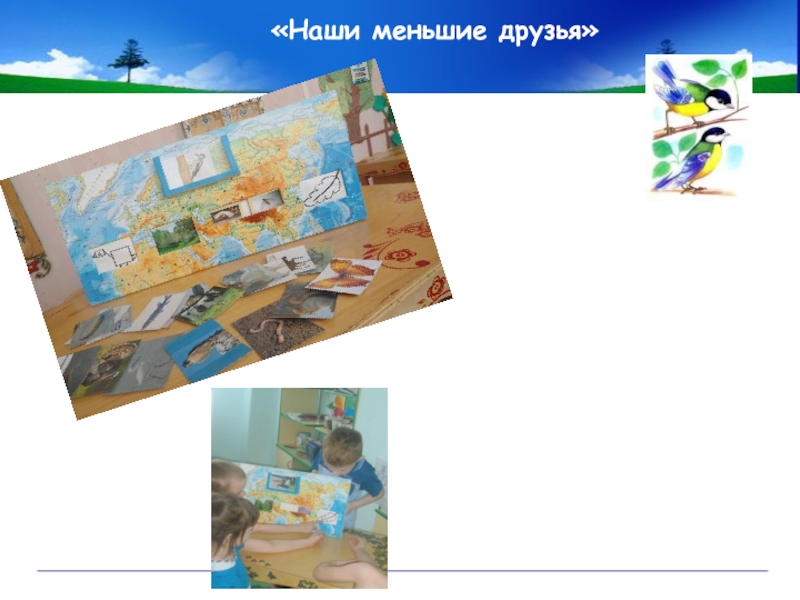 «Наши меньшие друзья»